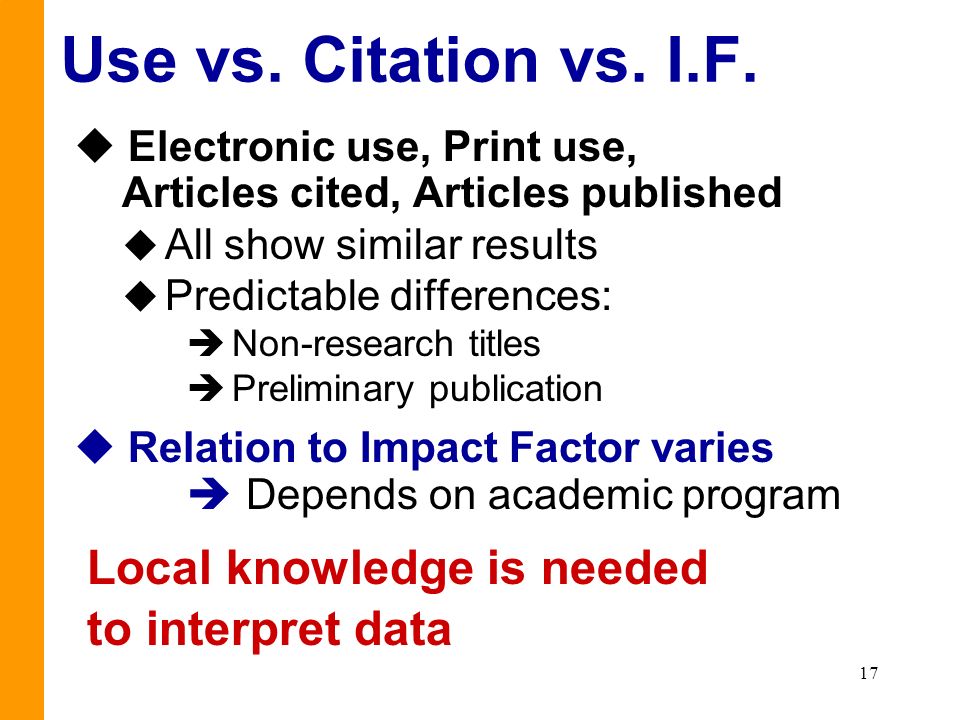 Use vs. Citation vs. I.F.

◆ Electronic use, Print use, Articles cited, Articles published

◆ All show similar results

◆ Predictable differences:

➔ Non-research titles

➔ Preliminary publication

◆ Relation to Impact Factor varies

➔ Depends on academic program

Local knowledge is needed to interpret data

17